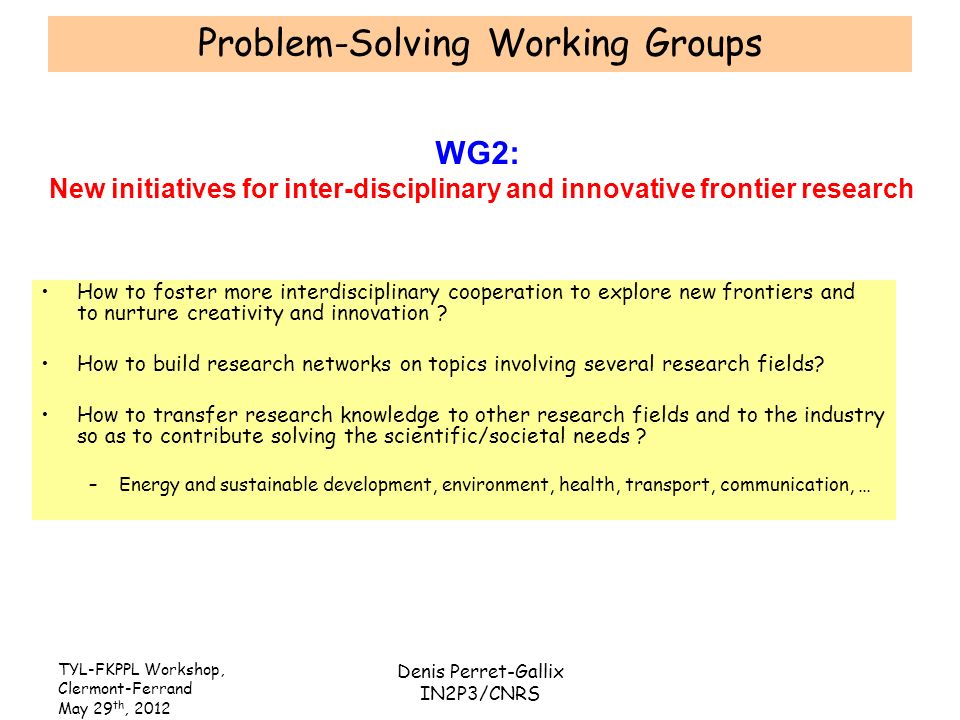 Problem-Solving Working Groups

WG2:
New initiatives for inter-disciplinary and innovative frontier research

• How to foster more interdisciplinary cooperation to explore new frontiers and to nurture creativity and innovation ?

• How to build research networks on topics involving several research fields?

• How to transfer research knowledge to other research fields and to the industry so as to contribute solving the scientific/societal needs ?

– Energy and sustainable development, environment, health, transport, communication, …

TYL-FKPPL Workshop, Clermont-Ferrand May 29$^{th}$, 2012

Denis Perret-Gallix
IN2P3/CNRS